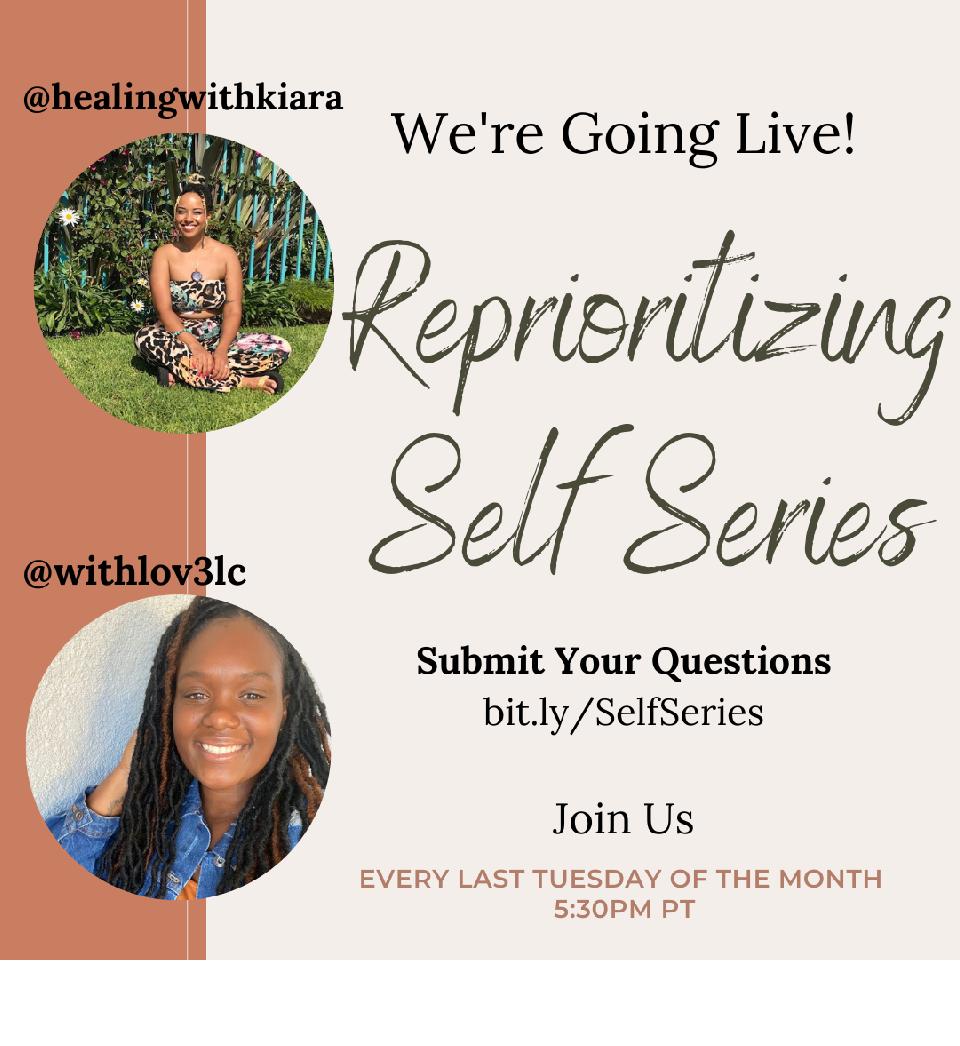 @healingwithkiara

We're Going Live!

Reprioritizing Self Series

@withlov3lc

Submit Your Questions
bit.ly/SelfSeries

Join Us

EVERY LAST TUESDAY OF THE MONTH
5:30PM PT